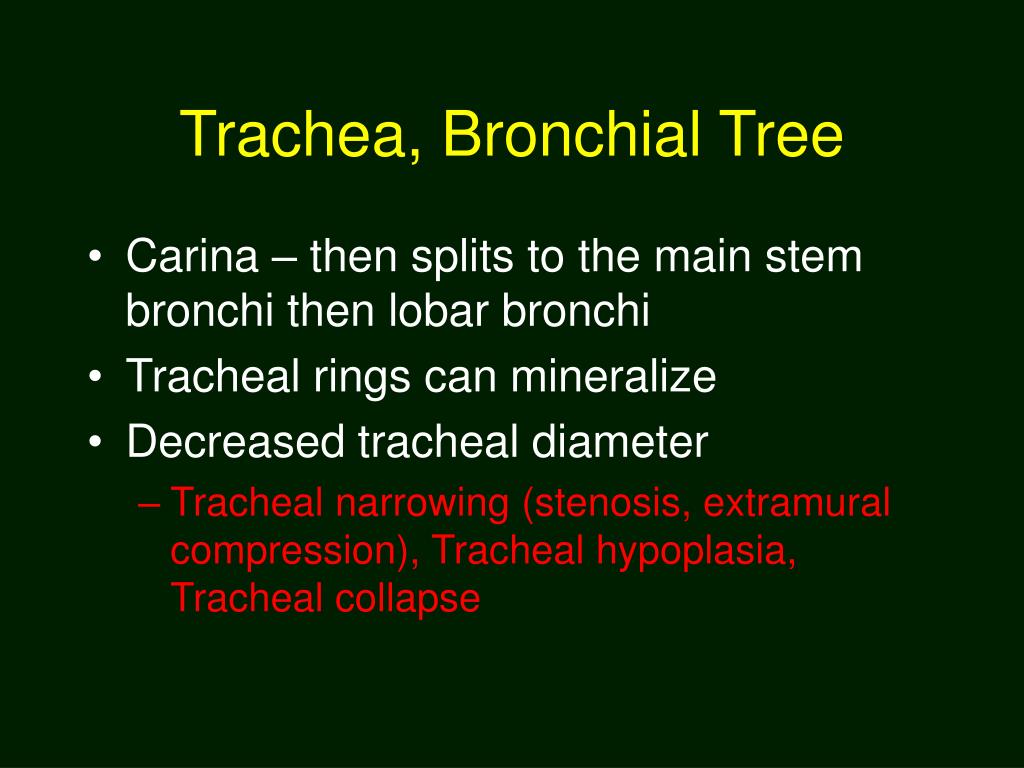 Trachea, Bronchial Tree

• Carina – then splits to the main stem bronchi then lobar bronchi
• Tracheal rings can mineralize
• Decreased tracheal diameter
  – Tracheal narrowing (stenosis, extramural compression), Tracheal hypoplasia, Tracheal collapse